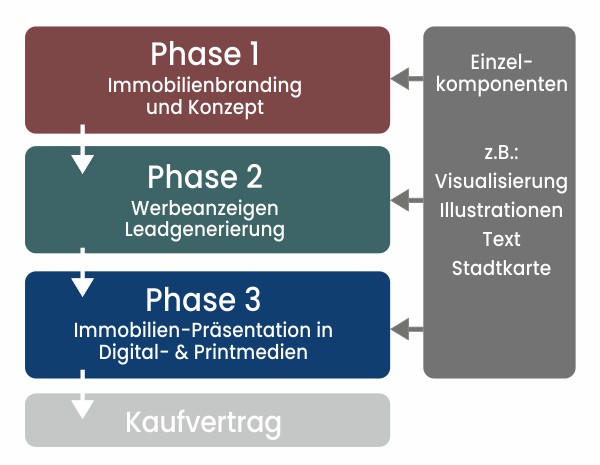 Phase 1
Immobilienbranding und Konzept

Phase 2
Werbeanzeigen Leadgenerierung

Phase 3
Immobilien-Präsentation in Digital- & Printmedien

Kaufvertrag

Einzelkomponenten

z.B.:
Visualisierung
Illustrationen
Text
Stadtkarte